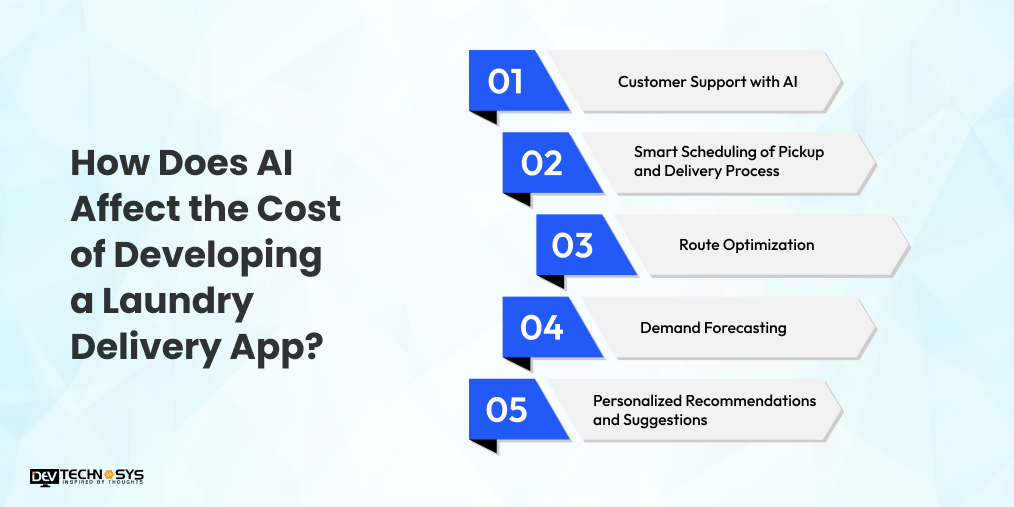 How Does AI Affect the Cost of Developing a Laundry Delivery App?

01 Customer Support with AI

02 Smart Scheduling of Pickup and Delivery Process

03 Route Optimization

04 Demand Forecasting

05 Personalized Recommendations and Suggestions

DEV TECHNOSYS
INSPIRED BY THOUGHTS